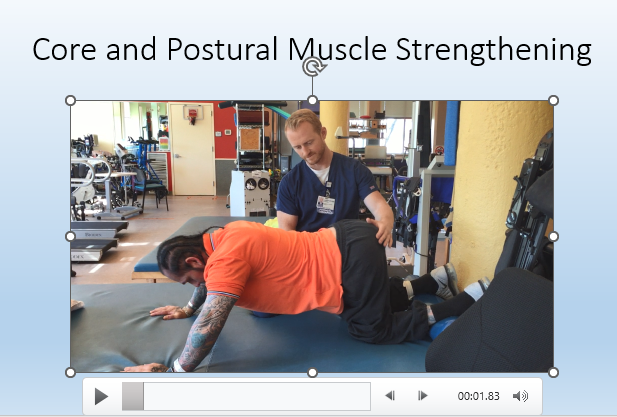 Core and Postural Muscle Strengthening

00:01.83